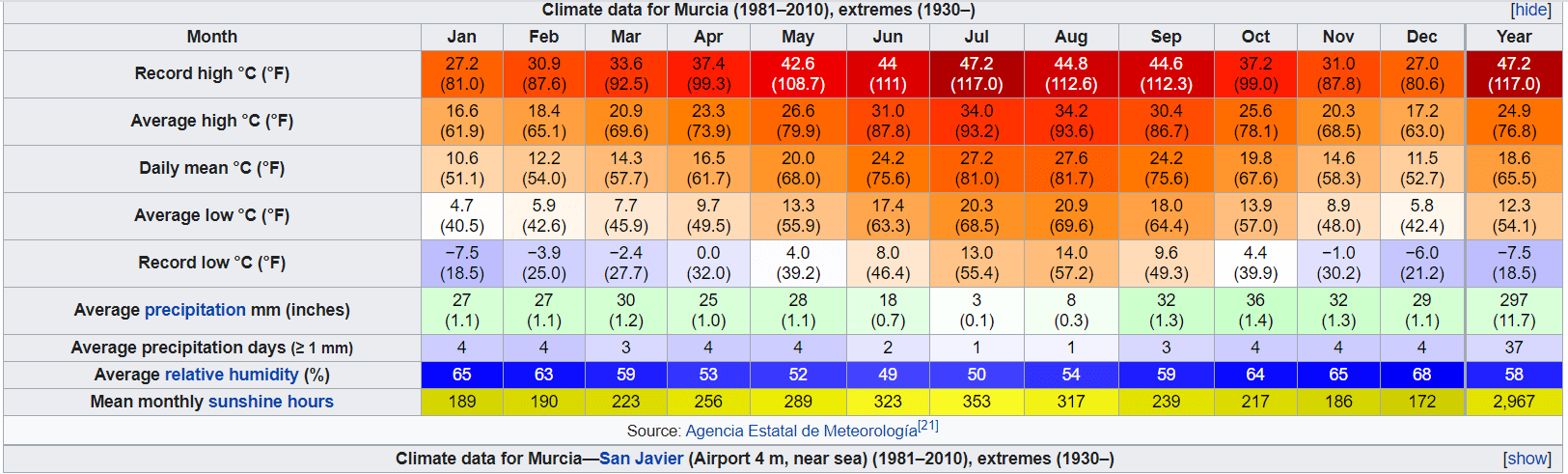 Climate data for Murcia (1981–2010), extremes (1930–) [hide]

| Month | Jan | Feb | Mar | Apr | May | Jun | Jul | Aug | Sep | Oct | Nov | Dec | Year |
|---|---|---|---|---|---|---|---|---|---|---|---|---|---|
| Record high °C (°F) | 27.2 (81.0) | 30.9 (87.6) | 33.6 (92.5) | 37.4 (99.3) | 42.6 (108.7) | 44 (111) | 47.2 (117.0) | 44.8 (112.6) | 44.6 (112.3) | 37.2 (99.0) | 31.0 (87.8) | 27.0 (80.6) | 47.2 (117.0) |
| Average high °C (°F) | 16.6 (61.9) | 18.4 (65.1) | 20.9 (69.6) | 23.3 (73.9) | 26.6 (79.9) | 31.0 (87.8) | 34.0 (93.2) | 34.2 (93.6) | 30.4 (86.7) | 25.6 (78.1) | 20.3 (68.5) | 17.2 (63.0) | 24.9 (76.8) |
| Daily mean °C (°F) | 10.6 (51.1) | 12.2 (54.0) | 14.3 (57.7) | 16.5 (61.7) | 20.0 (68.0) | 24.2 (75.6) | 27.2 (81.0) | 27.6 (81.7) | 24.2 (75.6) | 19.8 (67.6) | 14.6 (58.3) | 11.5 (52.7) | 18.6 (65.5) |
| Average low °C (°F) | 4.7 (40.5) | 5.9 (42.6) | 7.7 (45.9) | 9.7 (49.5) | 13.3 (55.9) | 17.4 (63.3) | 20.3 (68.5) | 20.9 (69.6) | 18.0 (64.4) | 13.9 (57.0) | 8.9 (48.0) | 5.8 (42.4) | 12.3 (54.1) |
| Record low °C (°F) | −7.5 (18.5) | −3.9 (25.0) | −2.4 (27.7) | 0.0 (32.0) | 4.0 (39.2) | 8.0 (46.4) | 13.0 (55.4) | 14.0 (57.2) | 9.6 (49.3) | 4.4 (39.9) | −1.0 (30.2) | −6.0 (21.2) | −7.5 (18.5) |
| Average precipitation mm (inches) | 27 (1.1) | 27 (1.1) | 30 (1.2) | 25 (1.0) | 28 (1.1) | 18 (0.7) | 3 (0.1) | 8 (0.3) | 32 (1.3) | 36 (1.4) | 32 (1.3) | 29 (1.1) | 297 (11.7) |
| Average precipitation days (≥ 1 mm) | 4 | 4 | 3 | 4 | 4 | 2 | 1 | 1 | 3 | 4 | 4 | 4 | 37 |
| Average relative humidity (%) | 65 | 63 | 59 | 53 | 52 | 49 | 50 | 54 | 59 | 64 | 65 | 68 | 58 |
| Mean monthly sunshine hours | 189 | 190 | 223 | 256 | 289 | 323 | 353 | 317 | 239 | 217 | 186 | 172 | 2,967 |

Source: Agencia Estatal de Meteorología[21]

Climate data for Murcia—San Javier (Airport 4 m, near sea) (1981–2010), extremes (1930–) [show]